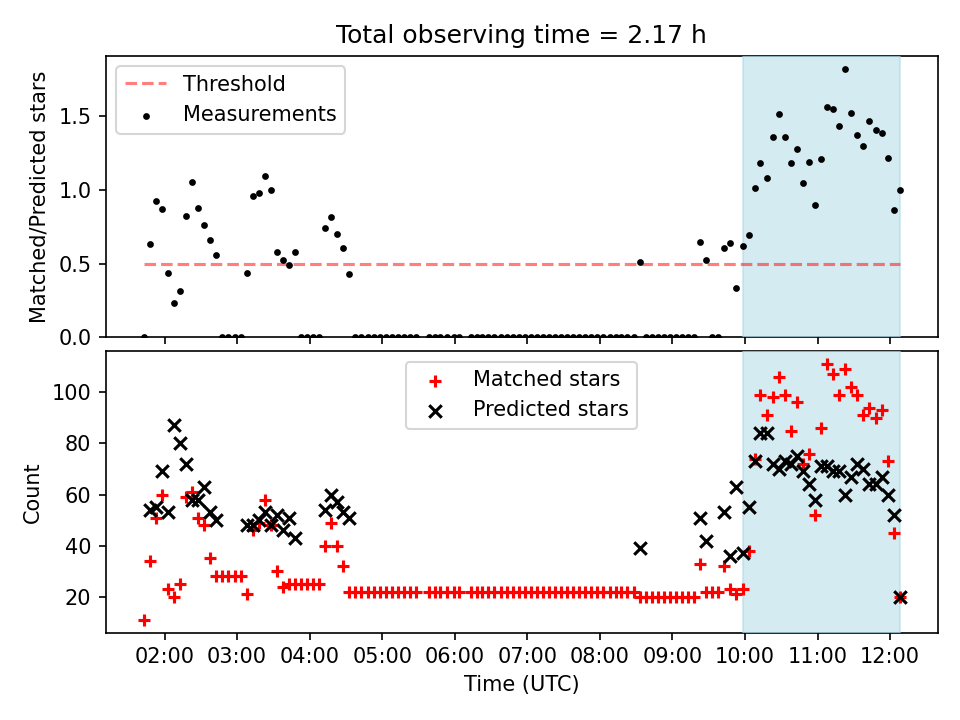 Total observing time = 2.17 h

Threshold
Measurements

Matched/Predicted stars

1.5
1.0
0.5
0.0

Matched stars
Predicted stars

Count

100
80
60
40
20

02:00 03:00 04:00 05:00 06:00 07:00 08:00 09:00 10:00 11:00 12:00

Time (UTC)